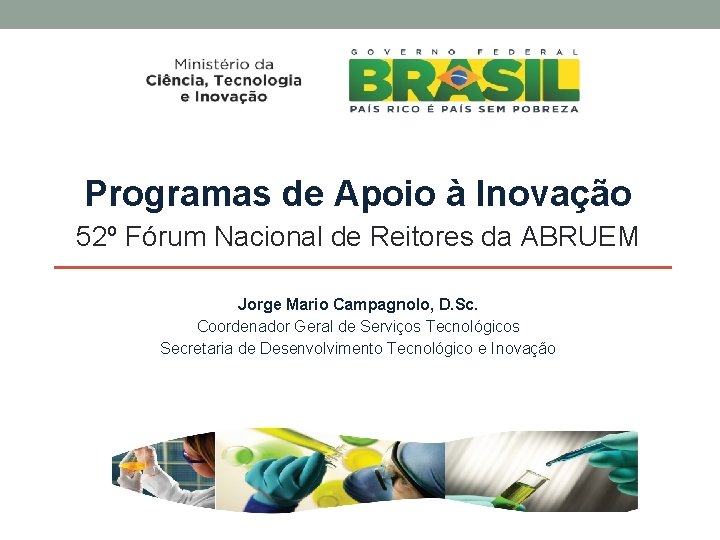 Ministério da
Ciência, Tecnologia
e Inovação

GOVERNO FEDERAL
BRASIL
PAÍS RICO É PAÍS SEM POBREZA

Programas de Apoio à Inovação
52º Fórum Nacional de Reitores da ABRUEM

Jorge Mario Campagnolo, D.Sc.
Coordenador Geral de Serviços Tecnológicos
Secretaria de Desenvolvimento Tecnológico e Inovação